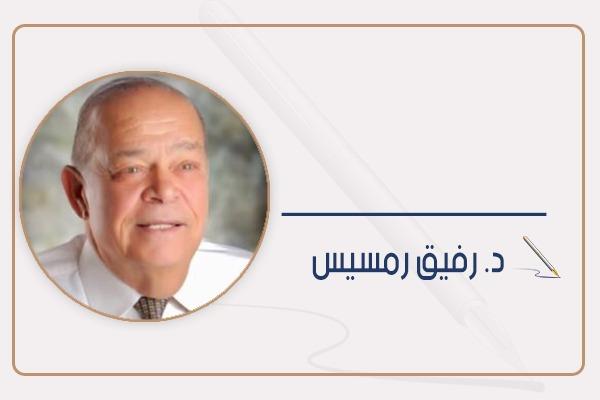 د. رفيق رمسيس